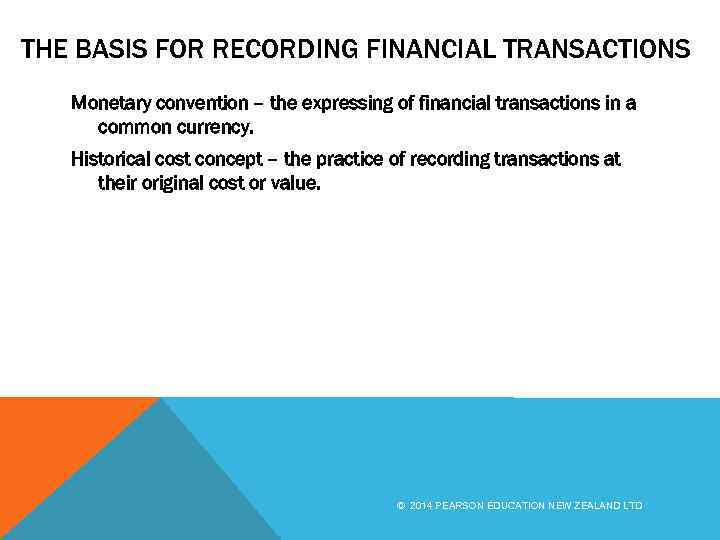 THE BASIS FOR RECORDING FINANCIAL TRANSACTIONS

Monetary convention – the expressing of financial transactions in a common currency.

Historical cost concept – the practice of recording transactions at their original cost or value.

© 2014 PEARSON EDUCATION NEW ZEALAND LTD